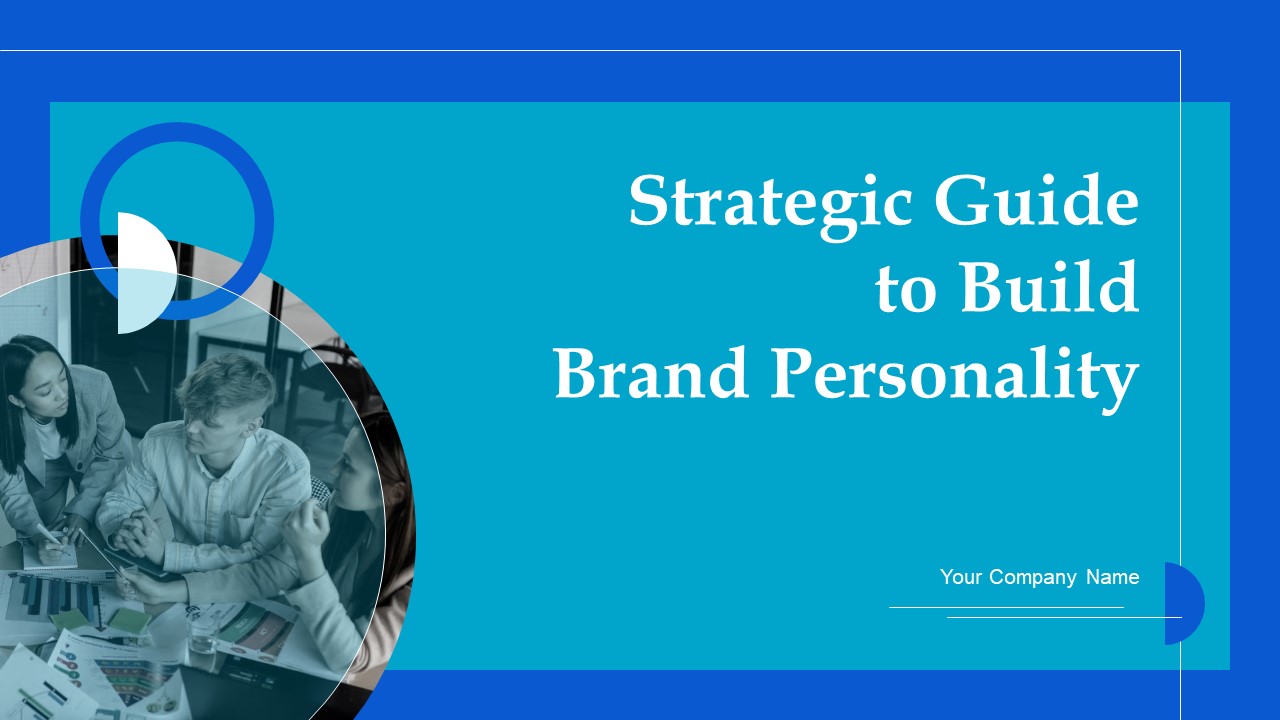 Strategic Guide to Build Brand Personality

Your Company Name